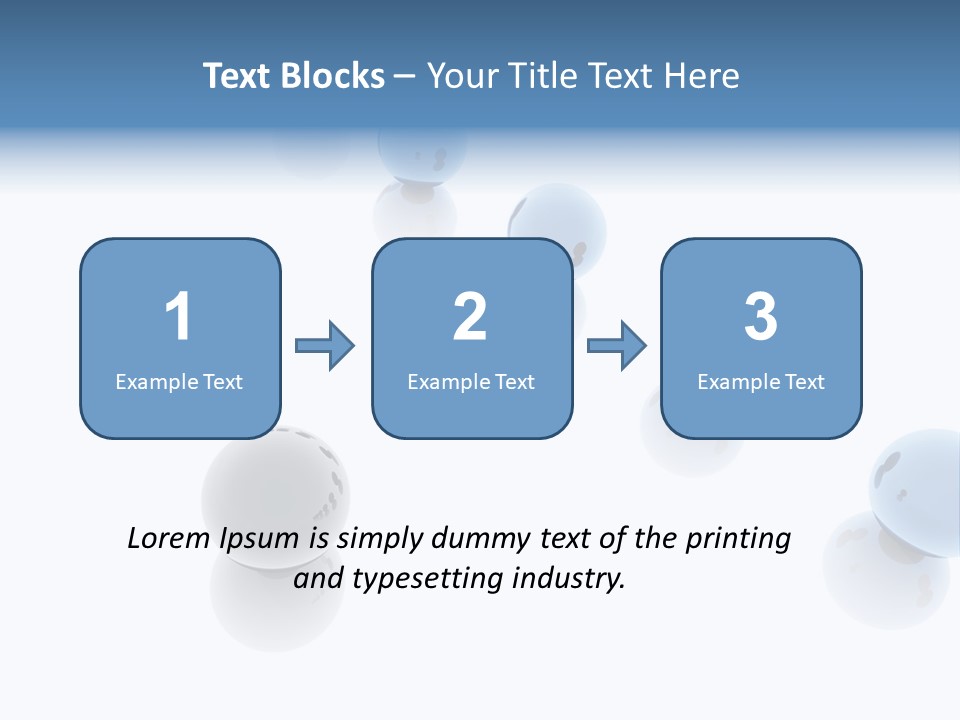 Text Blocks – Your Title Text Here

1
Example Text

2
Example Text

3
Example Text

Lorem Ipsum is simply dummy text of the printing and typesetting industry.